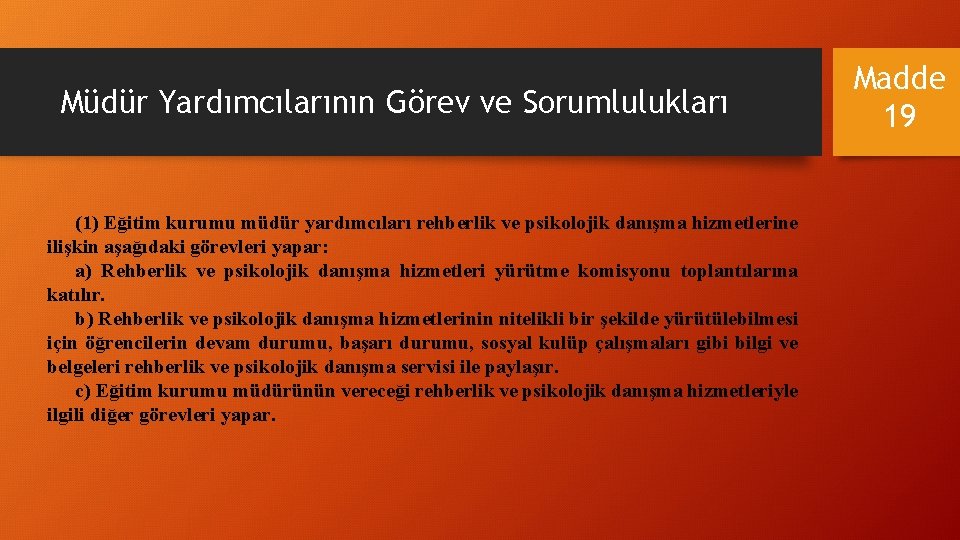 Müdür Yardımcılarının Görev ve Sorumlulukları

Madde 19

(1) Eğitim kurumu müdür yardımcıları rehberlik ve psikolojik danışma hizmetlerine ilişkin aşağıdaki görevleri yapar:

a) Rehberlik ve psikolojik danışma hizmetleri yürütme komisyonu toplantılarına katılır.

b) Rehberlik ve psikolojik danışma hizmetlerinin nitelikli bir şekilde yürütülebilmesi için öğrencilerin devam durumu, başarı durumu, sosyal kulüp çalışmaları gibi bilgi ve belgeleri rehberlik ve psikolojik danışma servisi ile paylaşır.

c) Eğitim kurumu müdürünün vereceği rehberlik ve psikolojik danışma hizmetleriyle ilgili diğer görevleri yapar.